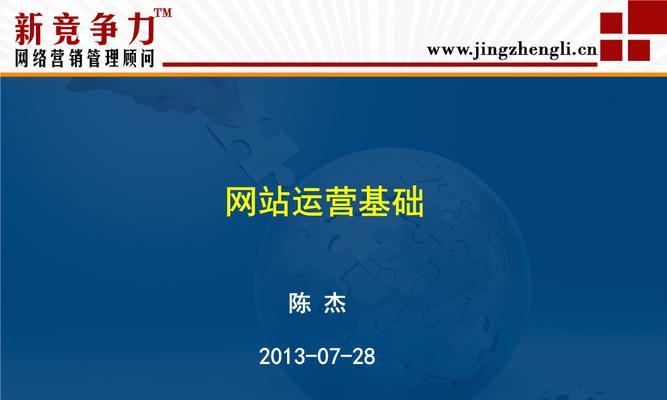 新竞争力™
网络营销管理顾问
www.jingzhengli.cn

网站运营基础

陈 杰

2013-07-28